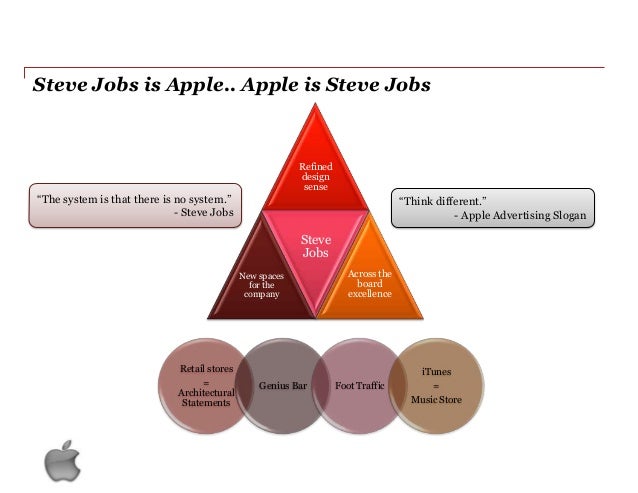 Steve Jobs is Apple.. Apple is Steve Jobs

"The system is that there is no system."
- Steve Jobs

Refined design sense

Steve Jobs

New spaces for the company

Across the board excellence

"Think different."
- Apple Advertising Slogan

Retail stores = Architectural Statements

Genius Bar

Foot Traffic

iTunes = Music Store